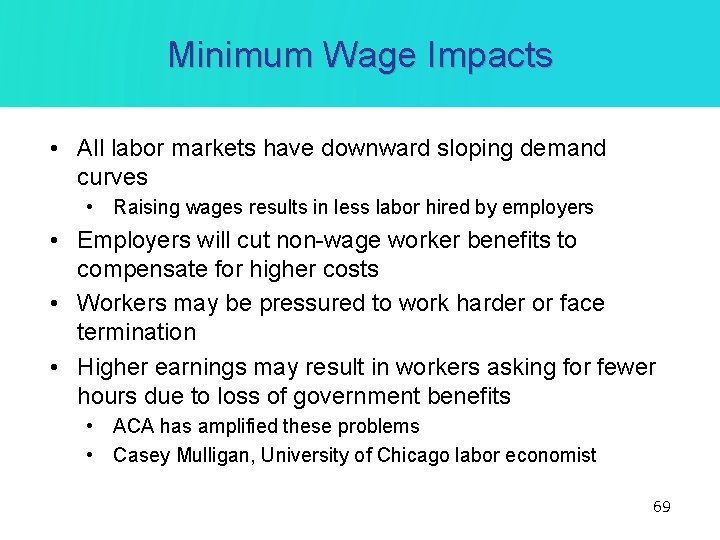 Minimum Wage Impacts

• All labor markets have downward sloping demand curves
  • Raising wages results in less labor hired by employers
• Employers will cut non-wage worker benefits to compensate for higher costs
• Workers may be pressured to work harder or face termination
• Higher earnings may result in workers asking for fewer hours due to loss of government benefits
  • ACA has amplified these problems
  • Casey Mulligan, University of Chicago labor economist

69